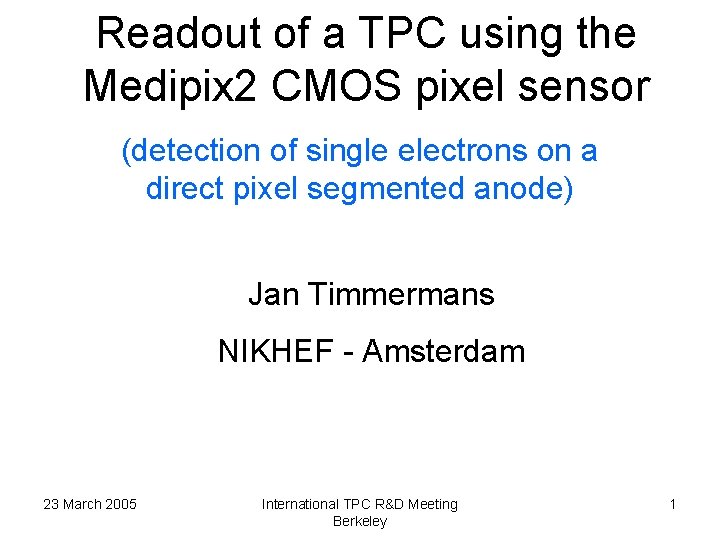 Readout of a TPC using the Medipix2 CMOS pixel sensor

(detection of single electrons on a direct pixel segmented anode)

Jan Timmermans

NIKHEF - Amsterdam

23 March 2005

International TPC R&D Meeting Berkeley

1